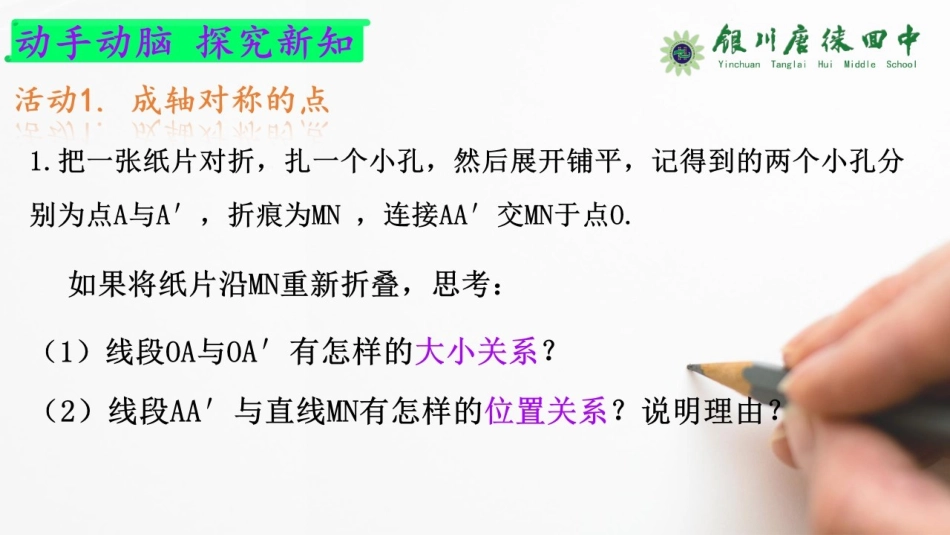 动手动脑 探究新知

银川唐徕回中
Yinchuan Tanglai Hui Middle School

活动1. 成轴对称的点

1.把一张纸片对折，扎一个小孔，然后展开铺平，记得到的两个小孔分别为点A与A′，折痕为MN ，连接AA′交MN于点O.

如果将纸片沿MN重新折叠，思考：

（1）线段OA与OA′有怎样的大小关系？

（2）线段AA′与直线MN有怎样的位置关系？说明理由？